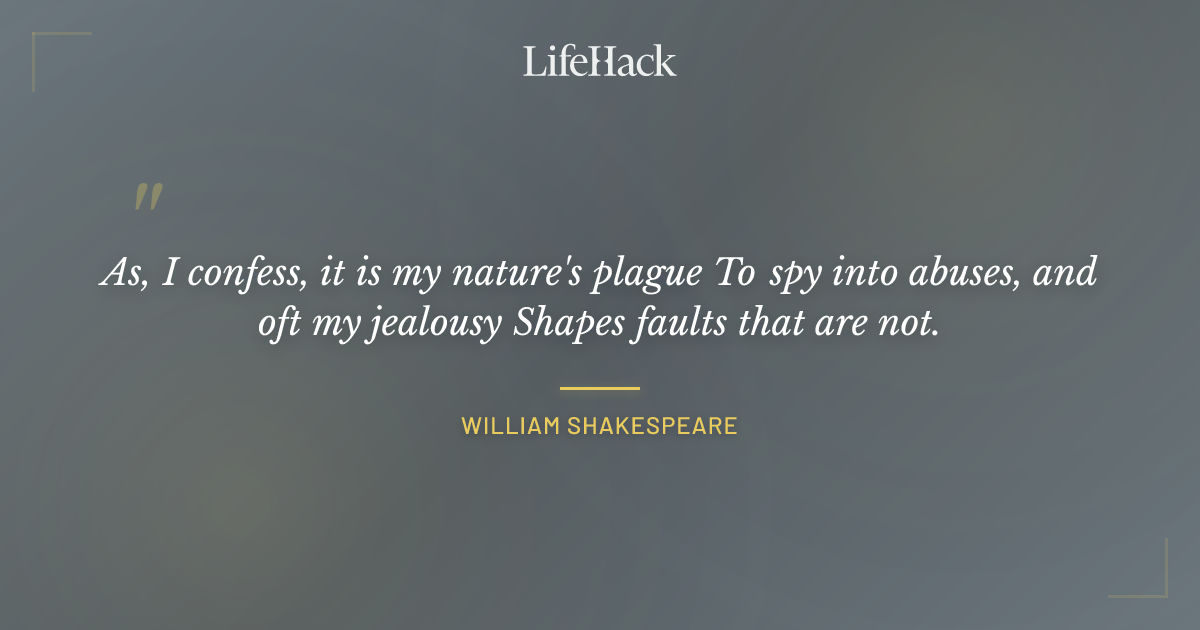 LifeHack

"

As, I confess, it is my nature's plague To spy into abuses, and oft my jealousy Shapes faults that are not.

WILLIAM SHAKESPEARE